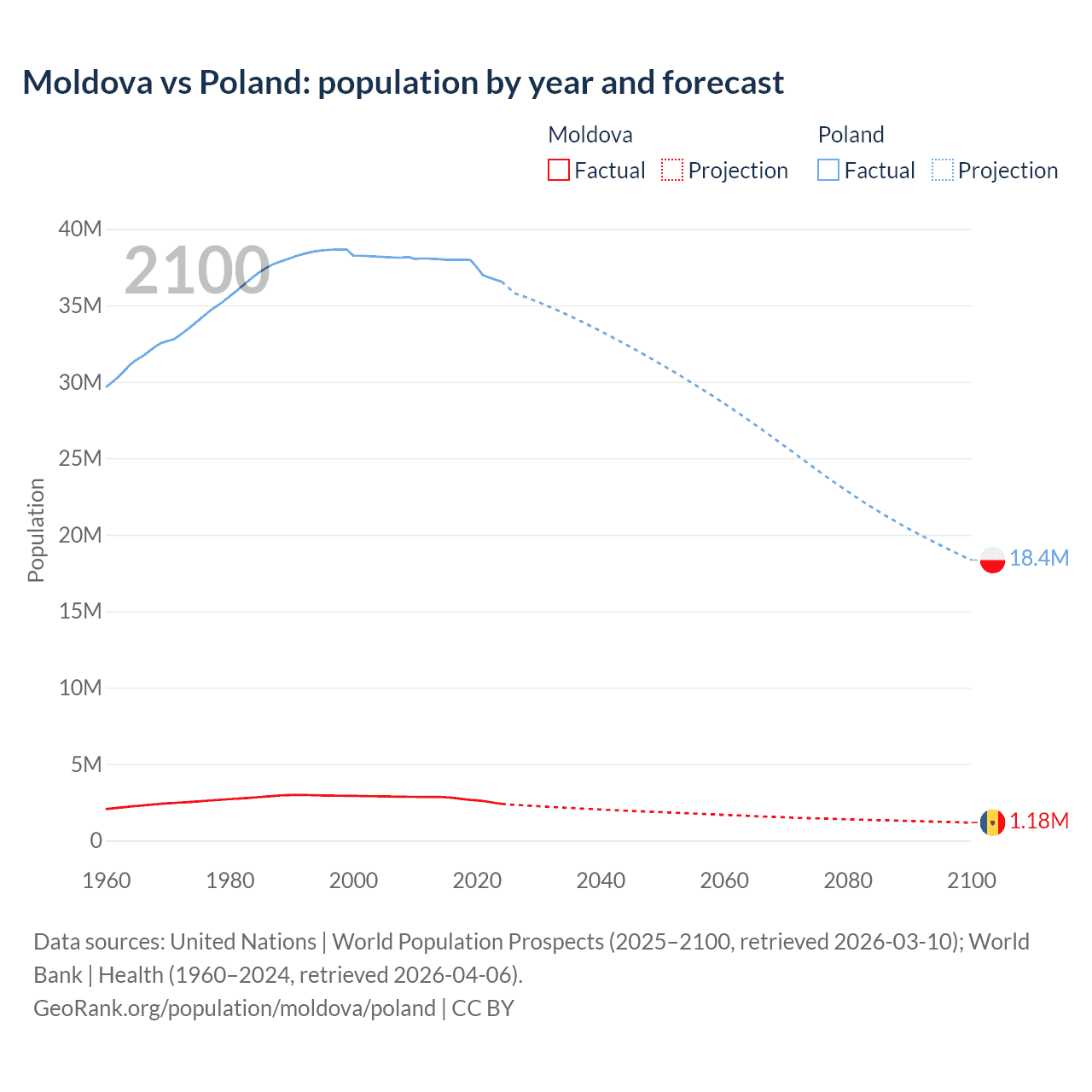 Moldova vs Poland: population by year and forecast

Moldova
Factual
Projection

Poland
Factual
Projection

2100

Population

40M
35M
30M
25M
20M
15M
10M
5M
0

18.4M
1.18M

1960
1980
2000
2020
2040
2060
2080
2100

Data sources: United Nations | World Population Prospects (2025–2100, retrieved 2026-03-10); World Bank | Health (1960–2024, retrieved 2026-04-06).
GeoRank.org/population/moldova/poland | CC BY